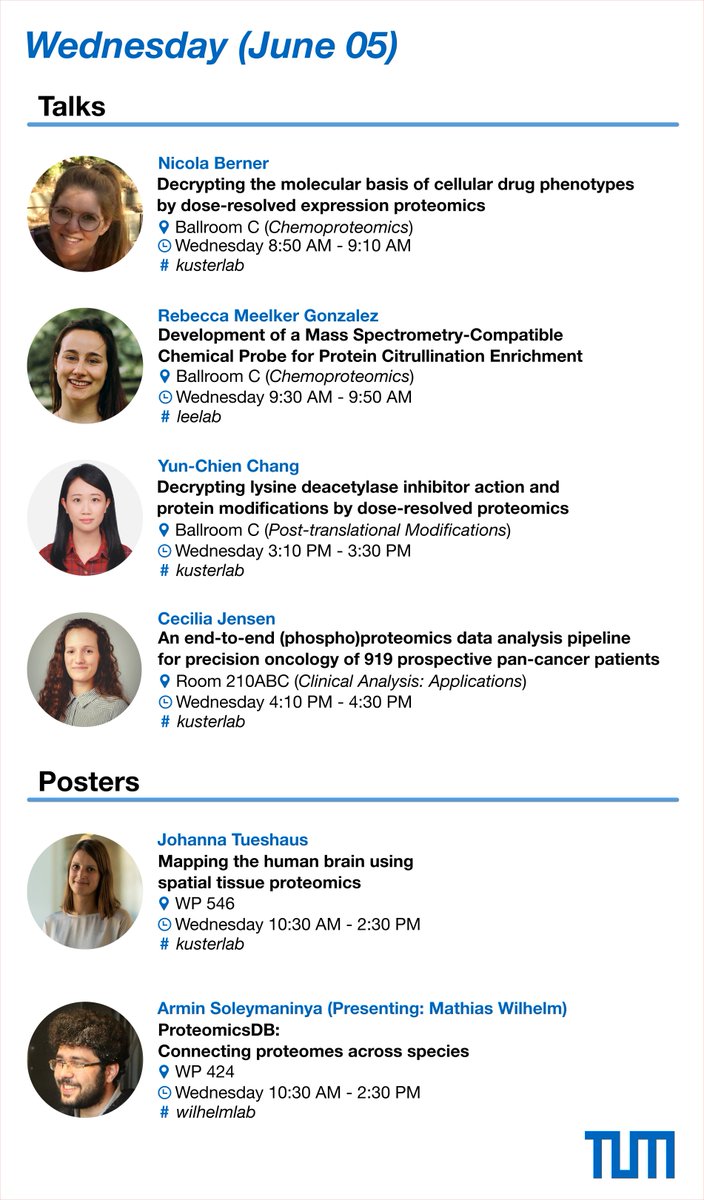 Wednesday (June 05)

Talks

Nicola Berner
Decrypting the molecular basis of cellular drug phenotypes by dose-resolved expression proteomics
Ballroom C (Chemoproteomics)
Wednesday 8:50 AM - 9:10 AM
# kusterlab

Rebecca Meelker Gonzalez
Development of a Mass Spectrometry-Compatible Chemical Probe for Protein Citrullination Enrichment
Ballroom C (Chemoproteomics)
Wednesday 9:30 AM - 9:50 AM
# leelab

Yun-Chien Chang
Decrypting lysine deacetylase inhibitor action and protein modifications by dose-resolved proteomics
Ballroom C (Post-translational Modifications)
Wednesday 3:10 PM - 3:30 PM
# kusterlab

Cecilia Jensen
An end-to-end (phospho)proteomics data analysis pipeline for precision oncology of 919 prospective pan-cancer patients
Room 210ABC (Clinical Analysis: Applications)
Wednesday 4:10 PM - 4:30 PM
# kusterlab

Posters

Johanna Tueshaus
Mapping the human brain using spatial tissue proteomics
WP 546
Wednesday 10:30 AM - 2:30 PM
# kusterlab

Armin Soleymaninya (Presenting: Mathias Wilhelm)
ProteomicsDB:
Connecting proteomes across species
WP 424
Wednesday 10:30 AM - 2:30 PM
# wilhelmlab

TUM